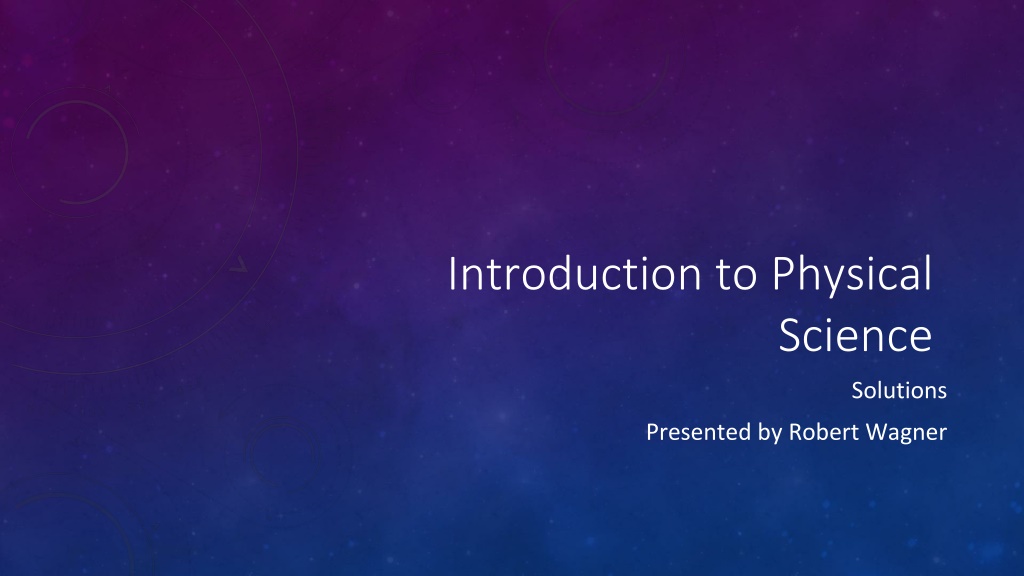 Introduction to Physical Science

Solutions

Presented by Robert Wagner